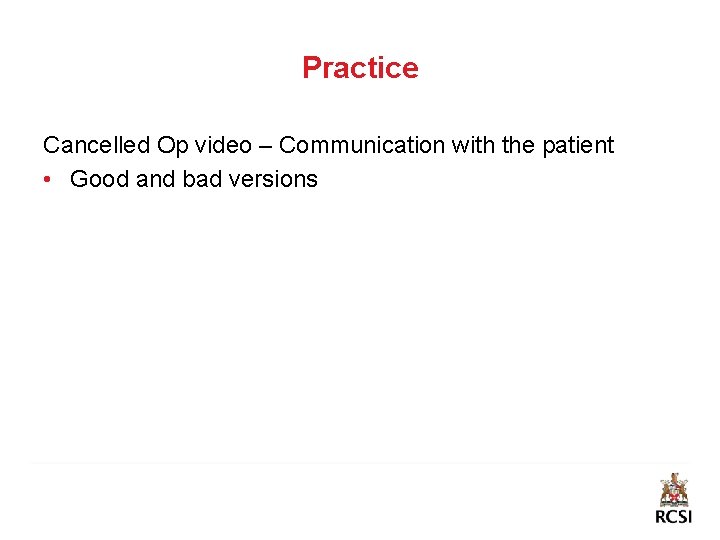 Practice

Cancelled Op video – Communication with the patient

• Good and bad versions

RCSI